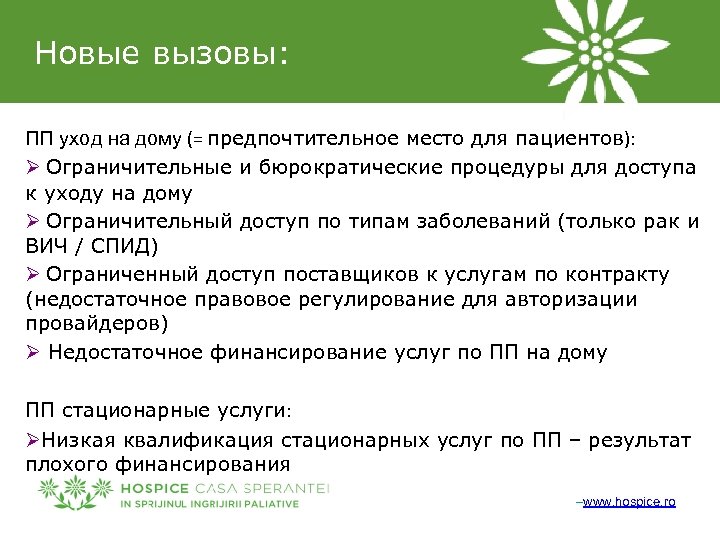 Новые вызовы:

ПП уход на дому (= предпочтительное место для пациентов):

➢ Ограничительные и бюрократические процедуры для доступа к уходу на дому

➢ Ограничительный доступ по типам заболеваний (только рак и ВИЧ / СПИД)

➢ Ограниченный доступ поставщиков к услугам по контракту (недостаточное правовое регулирование для авторизации провайдеров)

➢ Недостаточное финансирование услуг по ПП на дому

ПП стационарные услуги:

➢Низкая квалификация стационарных услуг по ПП – результат плохого финансирования

HOSPICE CASA SPERANTEI
IN SPRIJINUL INGRIJIRII PALIATIVE

–www.hospice.ro